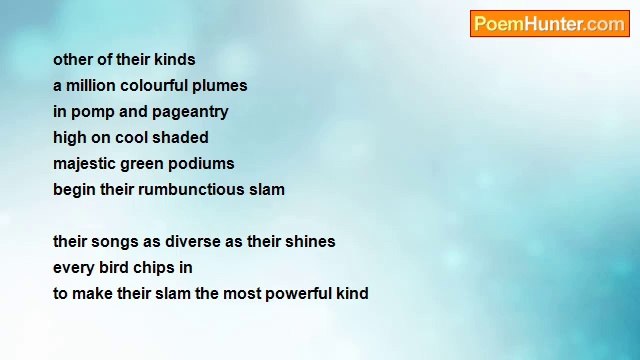 PoemHunter.com

other of their kinds
a million colourful plumes
in pomp and pageantry
high on cool shaded
majestic green podiums
begin their rumbunctious slam

their songs as diverse as their shines
every bird chips in
to make their slam the most powerful kind